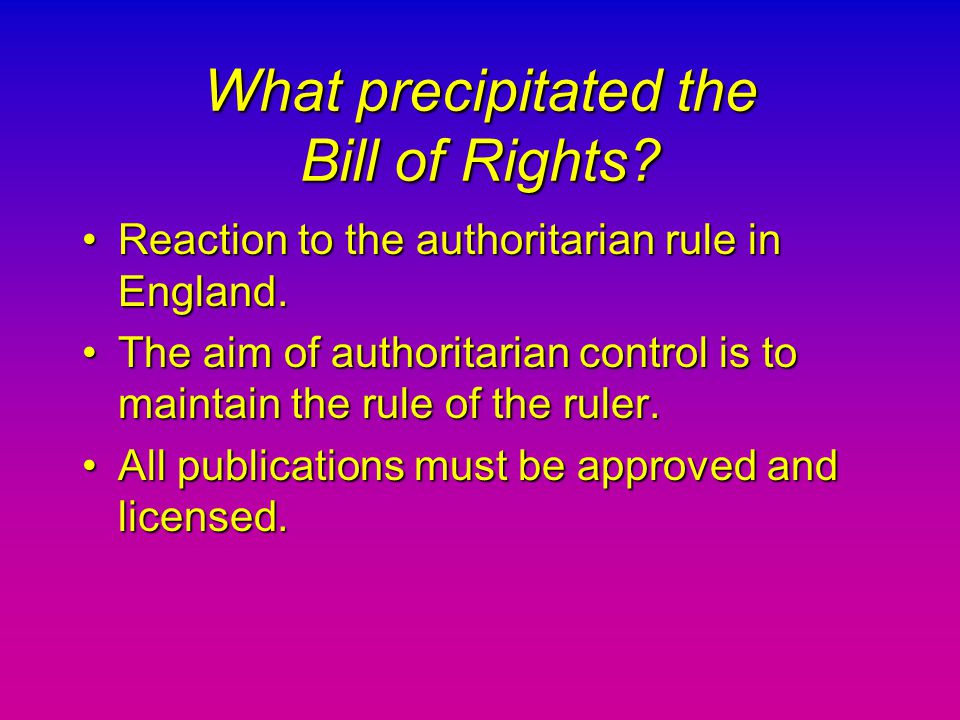 What precipitated the Bill of Rights?

• Reaction to the authoritarian rule in England.

• The aim of authoritarian control is to maintain the rule of the ruler.

• All publications must be approved and licensed.